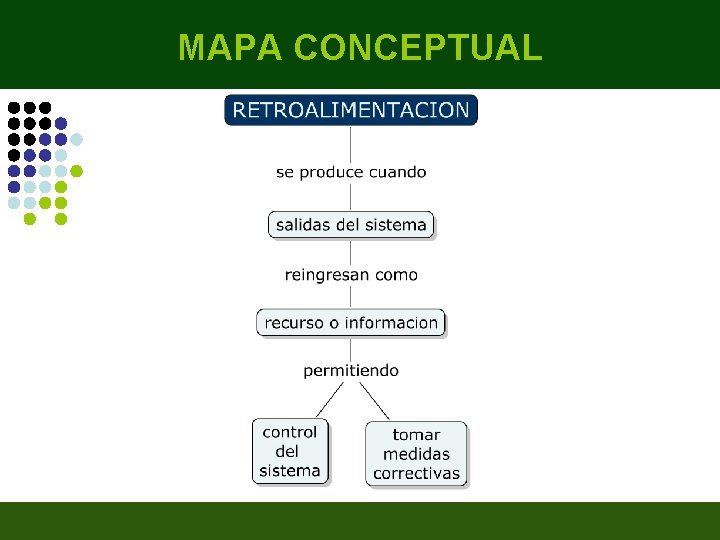 MAPA CONCEPTUAL

RETROALIMENTACION

se produce cuando

salidas del sistema

reingresan como

recurso o informacion

permitiendo

control del sistema

tomar medidas correctivas